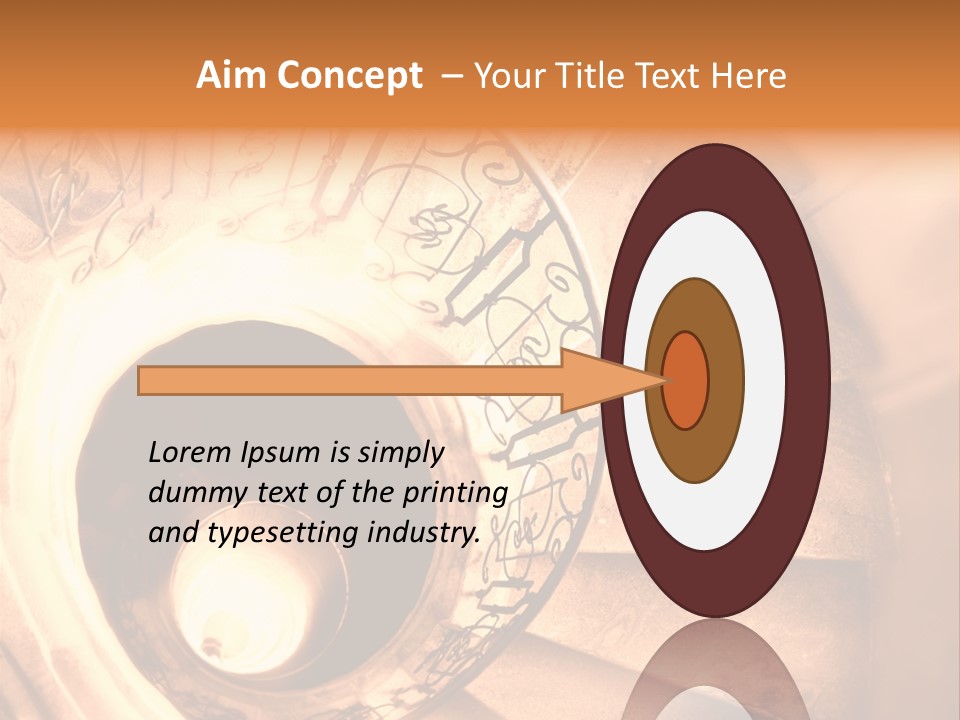 Aim Concept – Your Title Text Here

Lorem Ipsum is simply dummy text of the printing and typesetting industry.